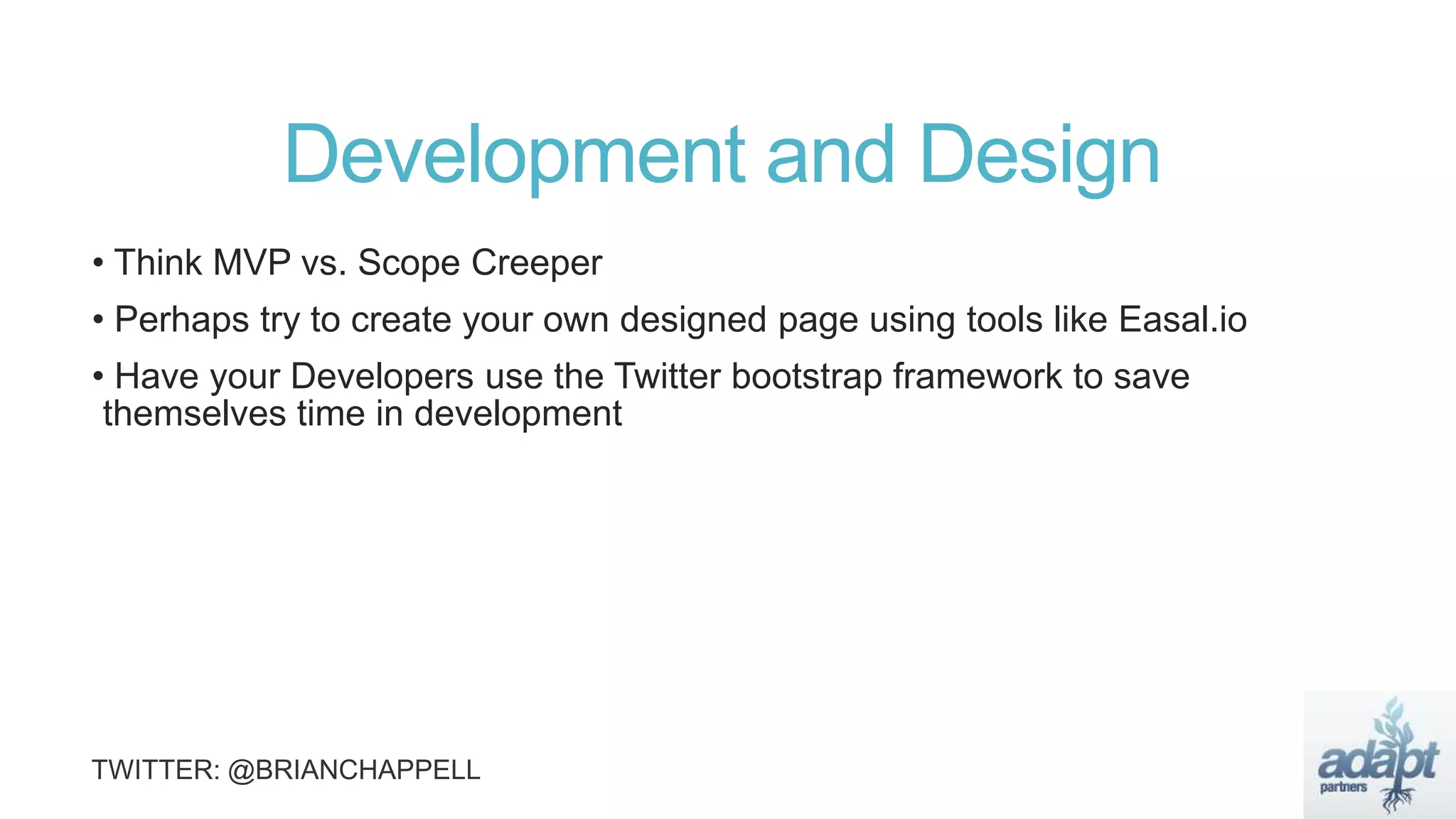 Development and Design

• Think MVP vs. Scope Creeper

• Perhaps try to create your own designed page using tools like Easal.io

• Have your Developers use the Twitter bootstrap framework to save themselves time in development

TWITTER: @BRIANCHAPPELL

adapt partners